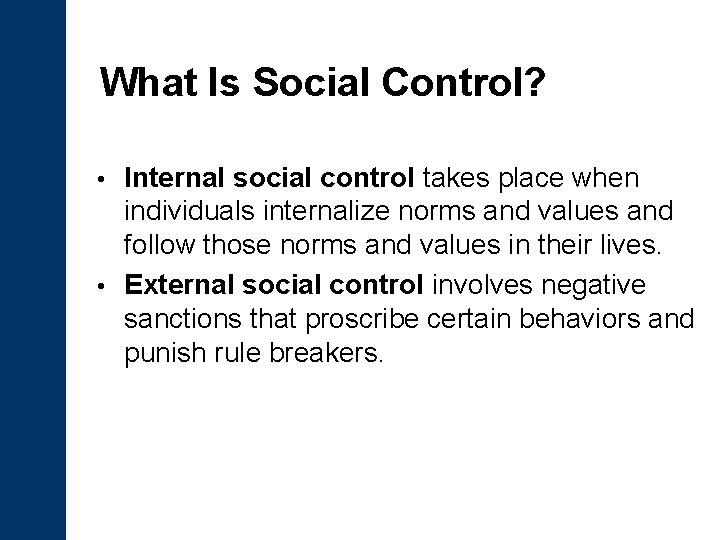 What Is Social Control?

• Internal social control takes place when individuals internalize norms and values and follow those norms and values in their lives.

• External social control involves negative sanctions that proscribe certain behaviors and punish rule breakers.